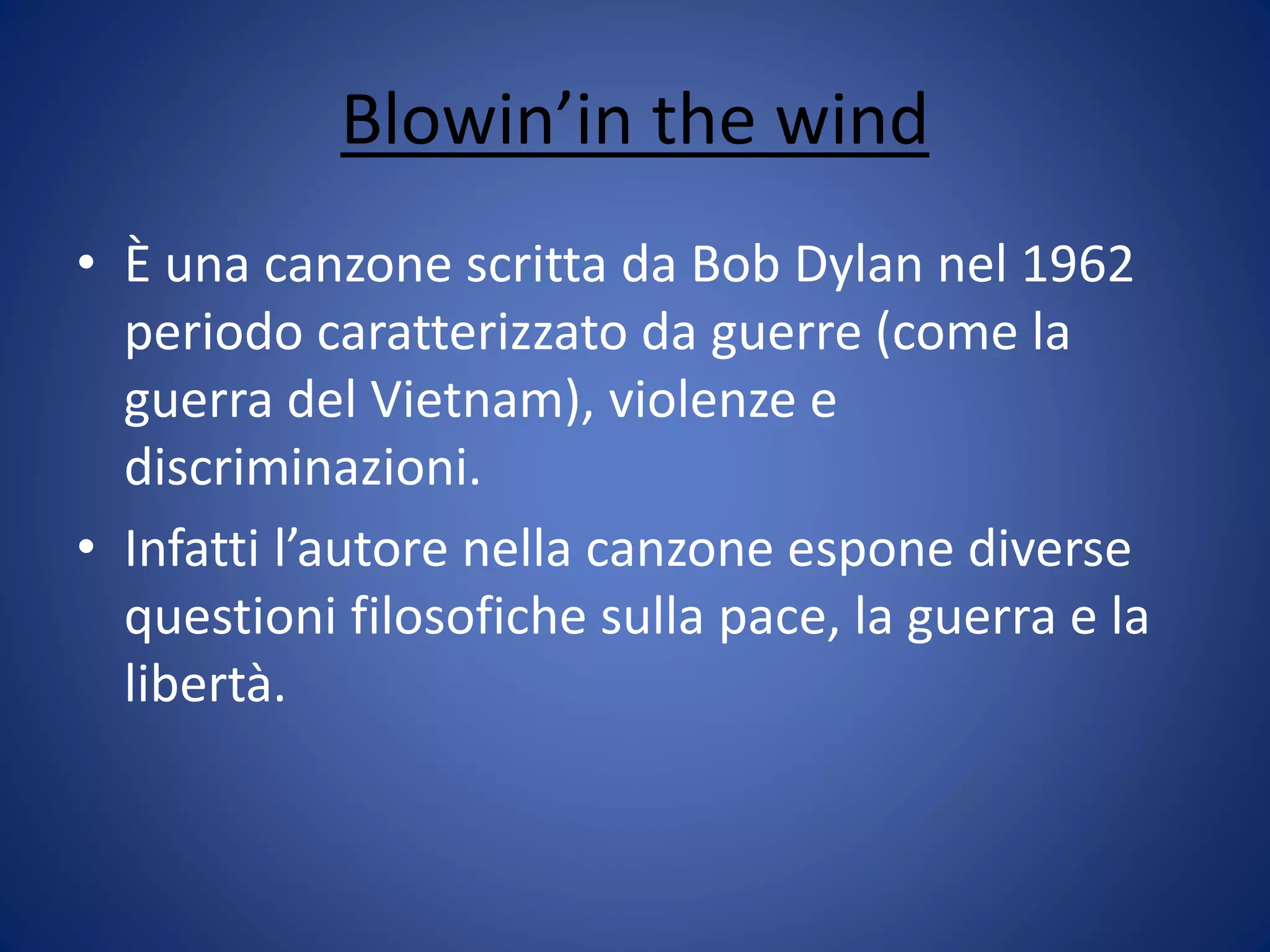 Blowin’in the wind

• È una canzone scritta da Bob Dylan nel 1962 periodo caratterizzato da guerre (come la guerra del Vietnam), violenze e discriminazioni.
• Infatti l’autore nella canzone espone diverse questioni filosofiche sulla pace, la guerra e la libertà.